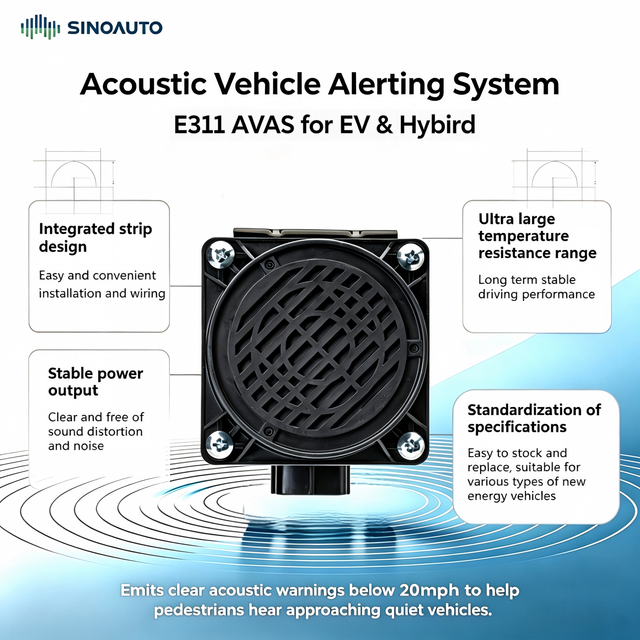 SINOAUTO

Acoustic Vehicle Alerting System
E311 AVAS for EV & Hybird

Integrated strip design
Easy and convenient installation and wiring

Stable power output
Clear and free of sound distortion and noise

Ultra large temperature resistance range
Long term stable driving performance

Standardization of specifications
Easy to stock and replace, suitable for various types of new energy vehicles

Emits clear acoustic warnings below 20mph to help pedestrians hear approaching quiet vehicles.